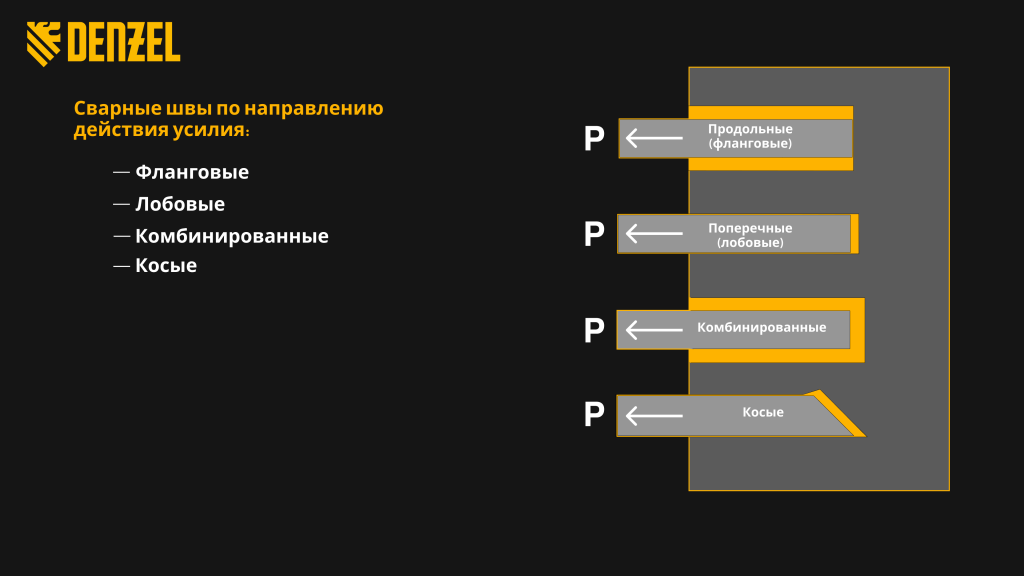 DENZEL

Сварные швы по направлению действия усилия:

— Фланговые
— Лобовые
— Комбинированные
— Косые

P
Продольные (фланговые)

P
Поперечные (лобовые)

P
Комбинированные

P
Косые